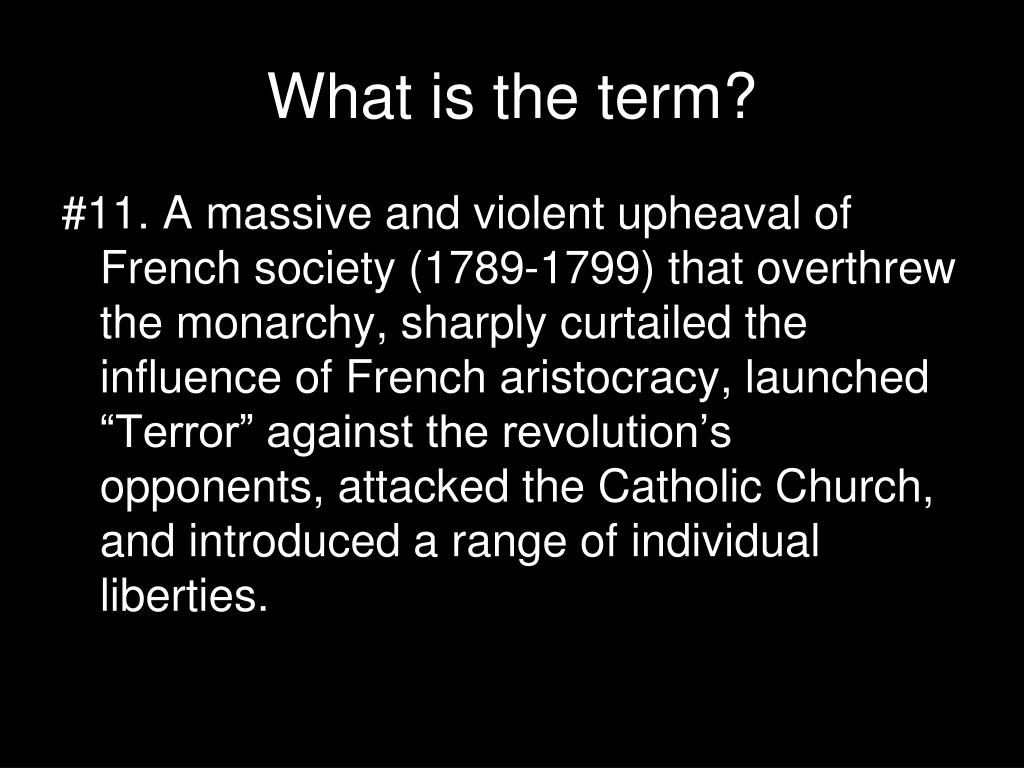 What is the term?

#11. A massive and violent upheaval of French society (1789-1799) that overthrew the monarchy, sharply curtailed the influence of French aristocracy, launched “Terror” against the revolution’s opponents, attacked the Catholic Church, and introduced a range of individual liberties.